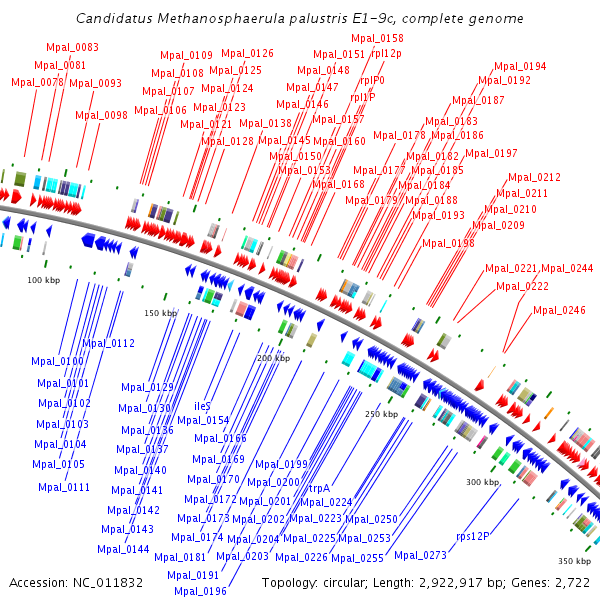 Candidatus Methanosphaerula palustris E1-9c, complete genome

Mpal_0083
Mpal_0081
Mpal_0078
Mpal_0093
Mpal_0098
Mpal_0109
Mpal_0108
Mpal_0107
Mpal_0106
Mpal_0126
Mpal_0125
Mpal_0124
Mpal_0123
Mpal_0121
Mpal_0128
Mpal_0138
Mpal_0158
Mpal_0151
rpl12p
Mpal_0148
rplP0
Mpal_0147
rpl1P
Mpal_0146
Mpal_0157
Mpal_0145
Mpal_0160
Mpal_0150
Mpal_0153
Mpal_0168
Mpal_0194
Mpal_0192
Mpal_0187
Mpal_0183
Mpal_0178
Mpal_0186
Mpal_0182
Mpal_0197
Mpal_0177
Mpal_0185
Mpal_0184
Mpal_0179
Mpal_0188
Mpal_0193
Mpal_0198
Mpal_0212
Mpal_0211
Mpal_0210
Mpal_0209
Mpal_0221
Mpal_0244
Mpal_0222
Mpal_0246

100 kbp
150 kbp
200 kbp
250 kbp
300 kbp
350 kbp

Mpal_0112
Mpal_0100
Mpal_0101
Mpal_0102
Mpal_0103
Mpal_0104
Mpal_0105
Mpal_0111
Mpal_0129
Mpal_0130
Mpal_0136
Mpal_0137
Mpal_0140
Mpal_0141
Mpal_0142
Mpal_0143
Mpal_0144
ileS
Mpal_0154
Mpal_0166
Mpal_0169
Mpal_0170
Mpal_0172
Mpal_0173
Mpal_0174
Mpal_0181
Mpal_0191
Mpal_0196
Mpal_0199
Mpal_0200
Mpal_0201
Mpal_0202
Mpal_0204
Mpal_0203
trpA
Mpal_0224
Mpal_0223
Mpal_0225
Mpal_0226
Mpal_0250
Mpal_0253
Mpal_0255
Mpal_0273
rps12P

Accession: NC_011832
Topology: circular; Length: 2,922,917 bp; Genes: 2,722